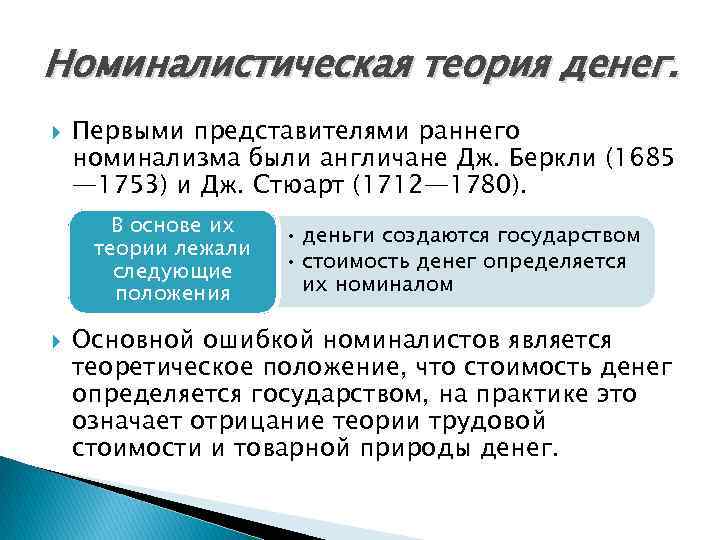 Номиналистическая теория денег.

Первыми представителями раннего номинализма были англичане Дж. Беркли (1685—1753) и Дж. Стюарт (1712—1780).

В основе их теории лежали следующие положения

• деньги создаются государством
• стоимость денег определяется их номиналом

Основной ошибкой номиналистов является теоретическое положение, что стоимость денег определяется государством, на практике это означает отрицание теории трудовой стоимости и товарной природы денег.